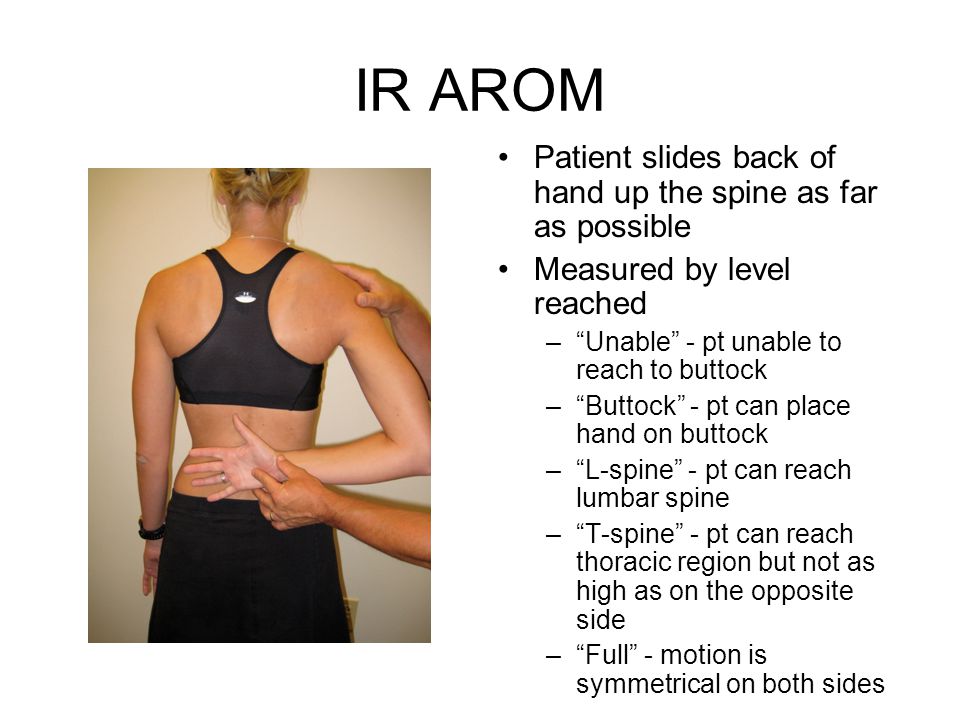 IR AROM

• Patient slides back of hand up the spine as far as possible
• Measured by level reached
– “Unable” - pt unable to reach to buttock
– “Buttock” - pt can place hand on buttock
– “L-spine” - pt can reach lumbar spine
– “T-spine” - pt can reach thoracic region but not as high as on the opposite side
– “Full” - motion is symmetrical on both sides